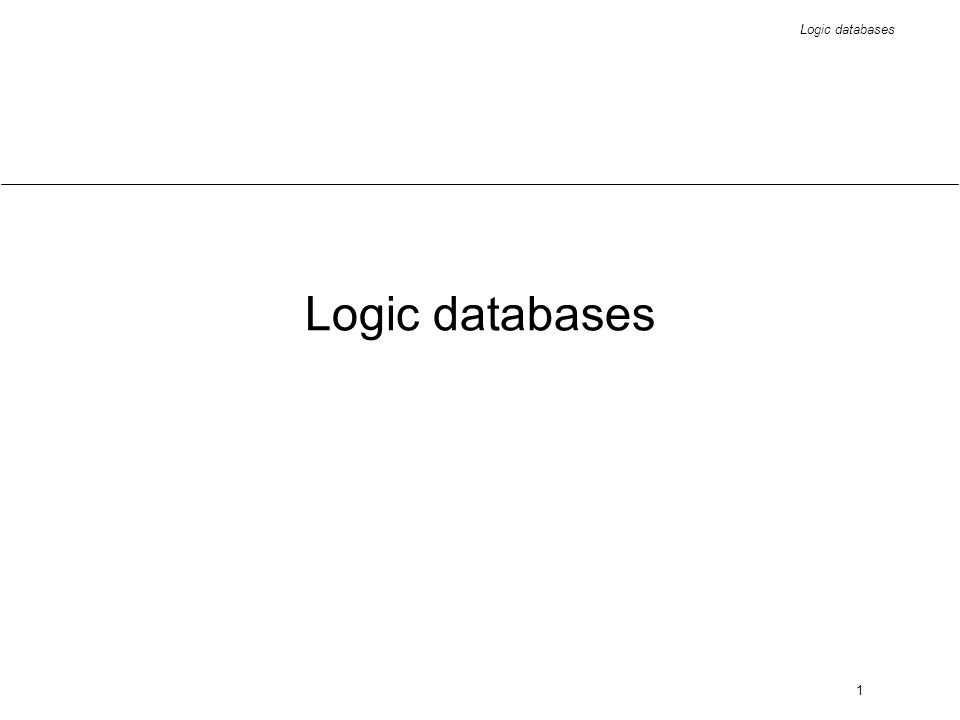 Logic databases

Logic databases

1